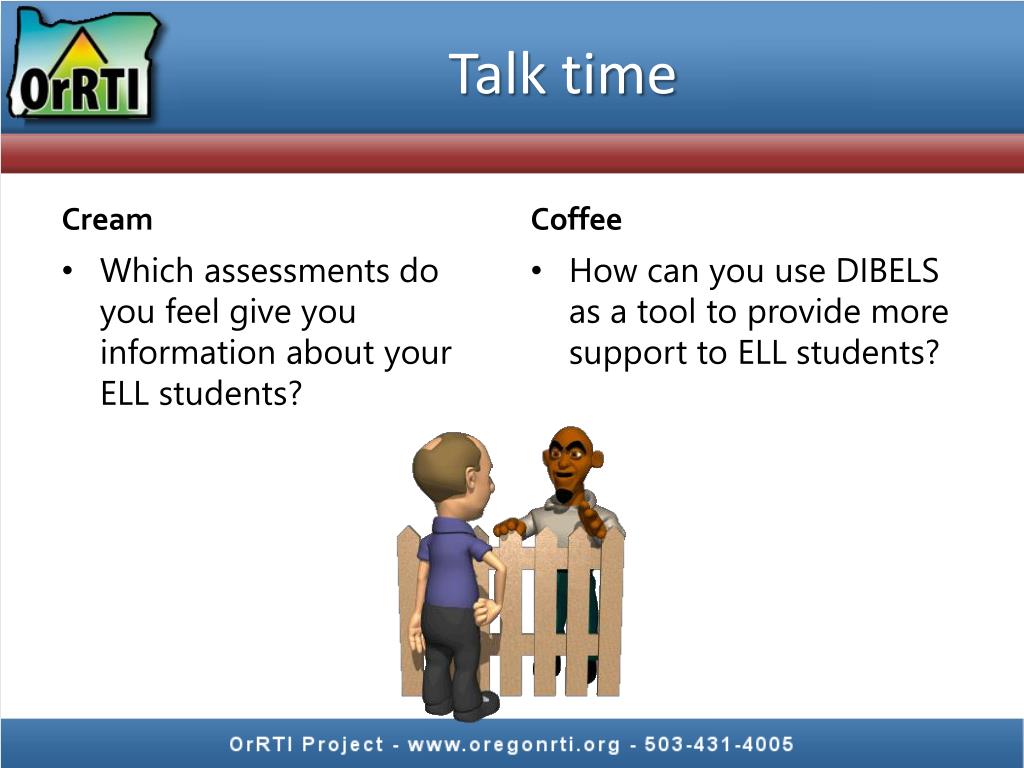 OrRTI

Talk time

Cream

• Which assessments do you feel give you information about your ELL students?

Coffee

• How can you use DIBELS as a tool to provide more support to ELL students?

OrRTI Project - www.oregonrti.org - 503-431-4005